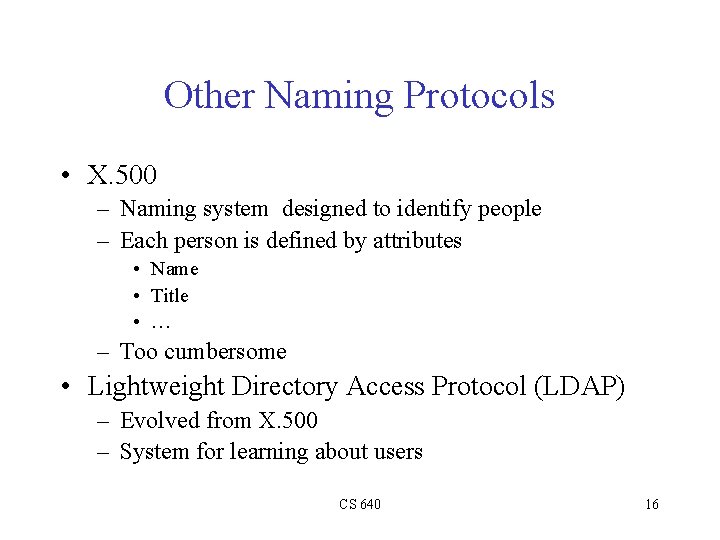 Other Naming Protocols

• X.500
  – Naming system designed to identify people
  – Each person is defined by attributes
    • Name
    • Title
    • …
  – Too cumbersome
• Lightweight Directory Access Protocol (LDAP)
  – Evolved from X.500
  – System for learning about users

CS 640

16